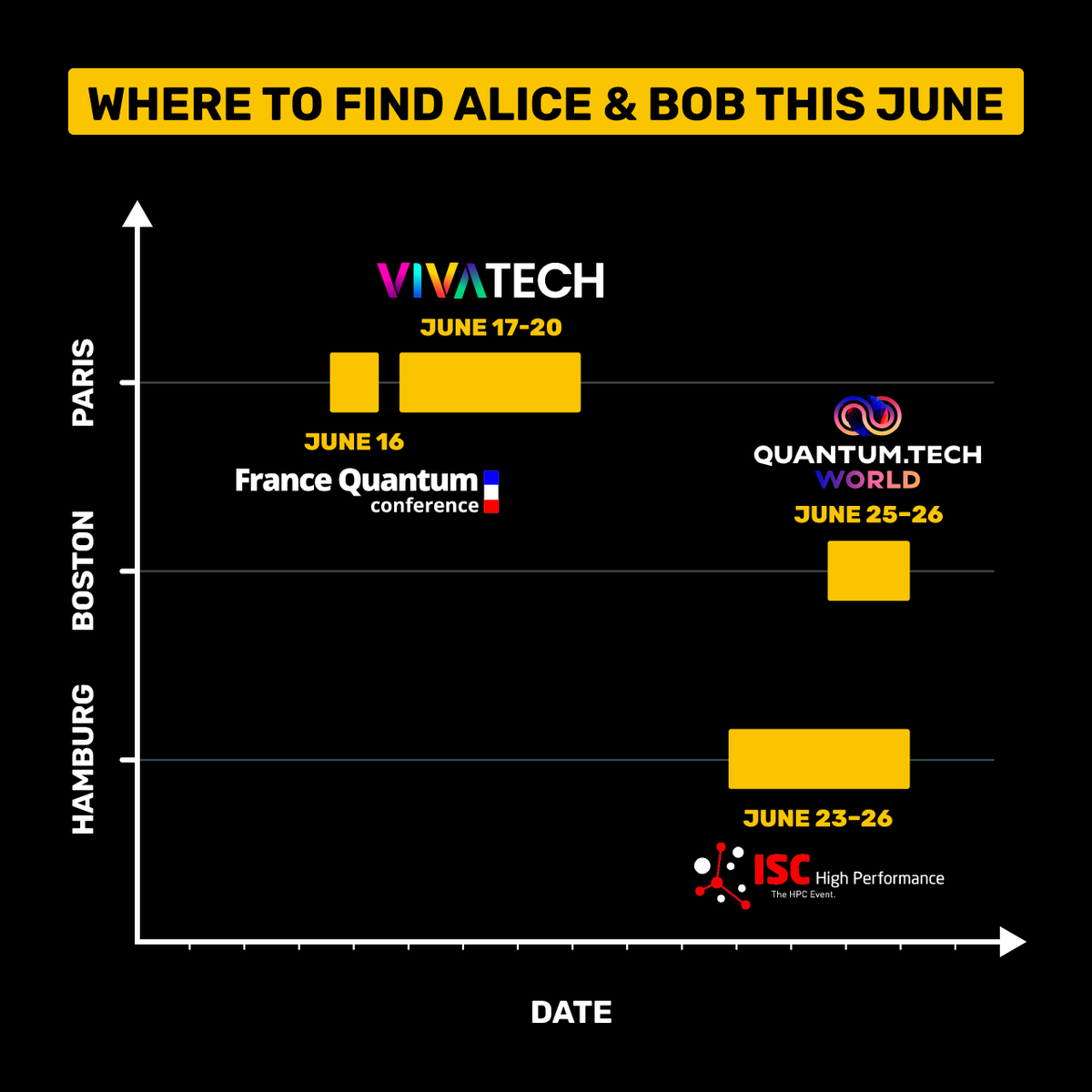 WHERE TO FIND ALICE & BOB THIS JUNE

PARIS

BOSTON

HAMBURG

VIVATECH

JUNE 17-20

JUNE 16

France Quantum conference

QUANTUM.TECH WORLD

JUNE 25-26

JUNE 23-26

ISC High Performance
The HPC Event.

DATE